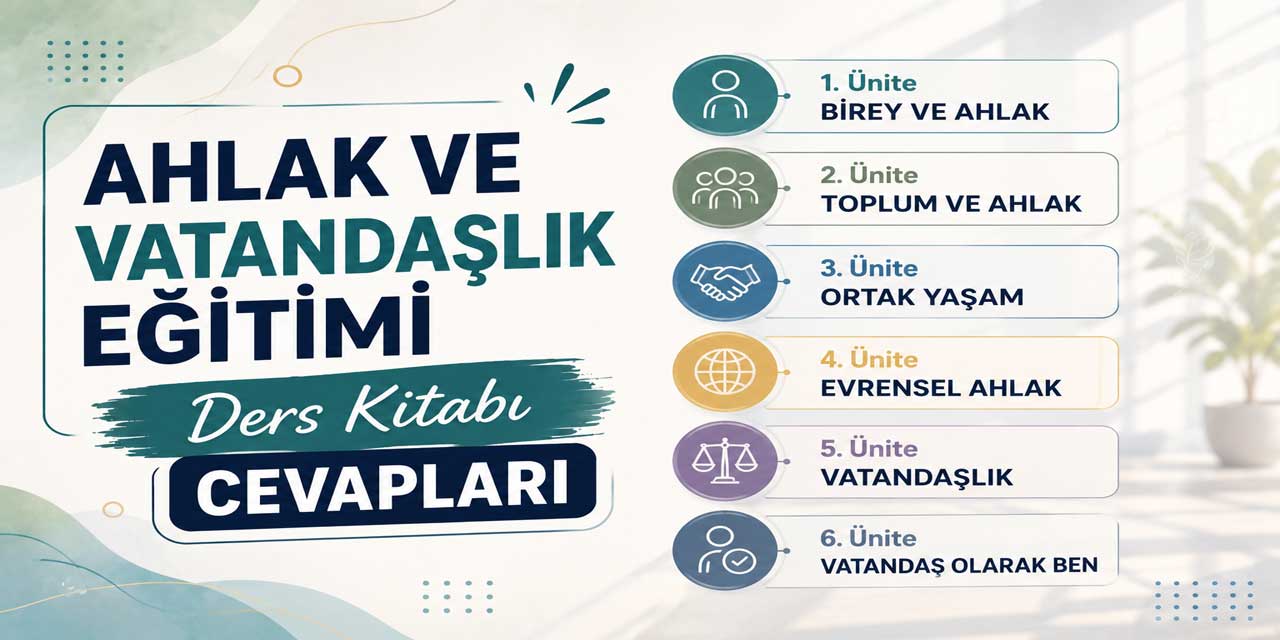 AHLAK VE VATANDAŞLIK EĞİTİMİ

Ders Kitabı

CEVAPLARI

1. Ünite
BİREY VE AHLAK

2. Ünite
TOPLUM VE AHLAK

3. Ünite
ORTAK YAŞAM

4. Ünite
EVRENSEL AHLAK

5. Ünite
VATANDAŞLIK

6. Ünite
VATANDAŞ OLARAK BEN